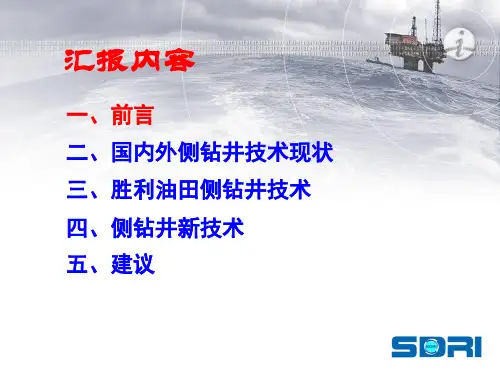 汇报内容

一、前言

二、国内外侧钻井技术现状

三、胜利油田侧钻井技术

四、侧钻井新技术

五、建议

SDRI